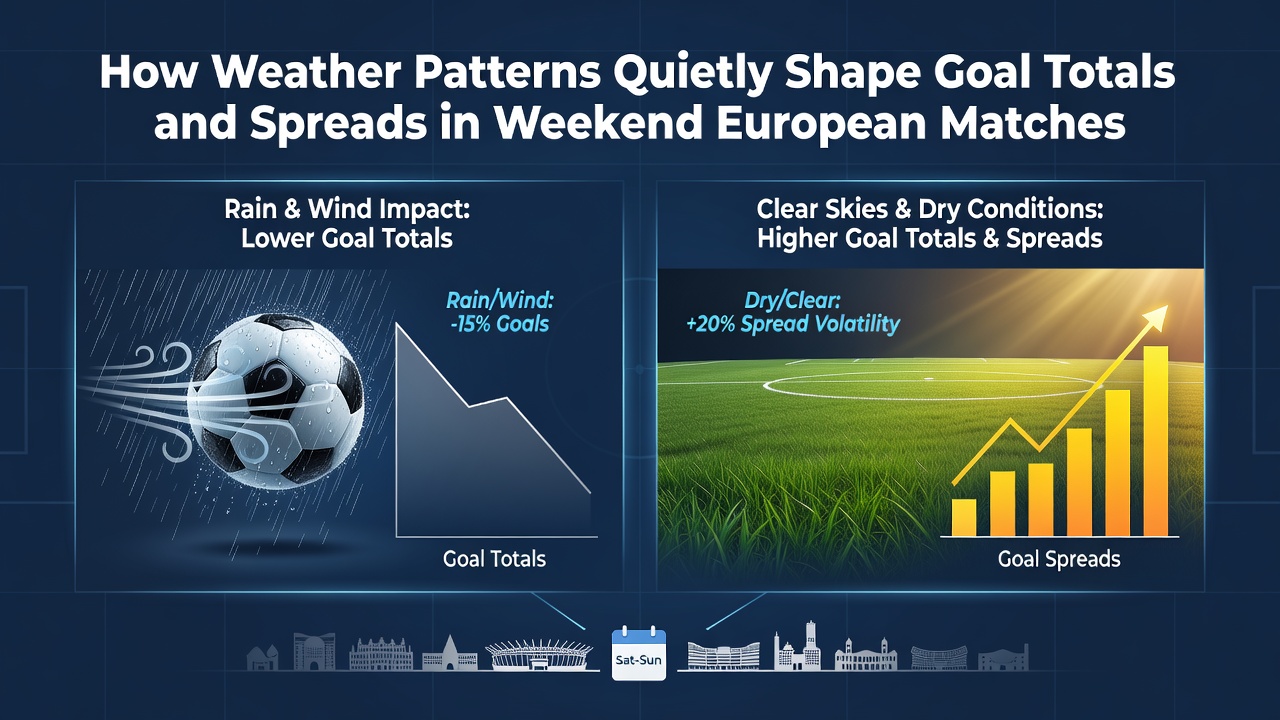 How Weather Patterns Quietly Shape Goal Totals and Spreads in Weekend European Matches

Rain & Wind Impact:
Lower Goal Totals

Rain/Wind:
-15% Goals

Goal Totals

Clear Skies & Dry Conditions:
Higher Goal Totals & Spreads

Dry/Clear:
+20% Spread Volatility

Goal Spreads

Sat-Sun